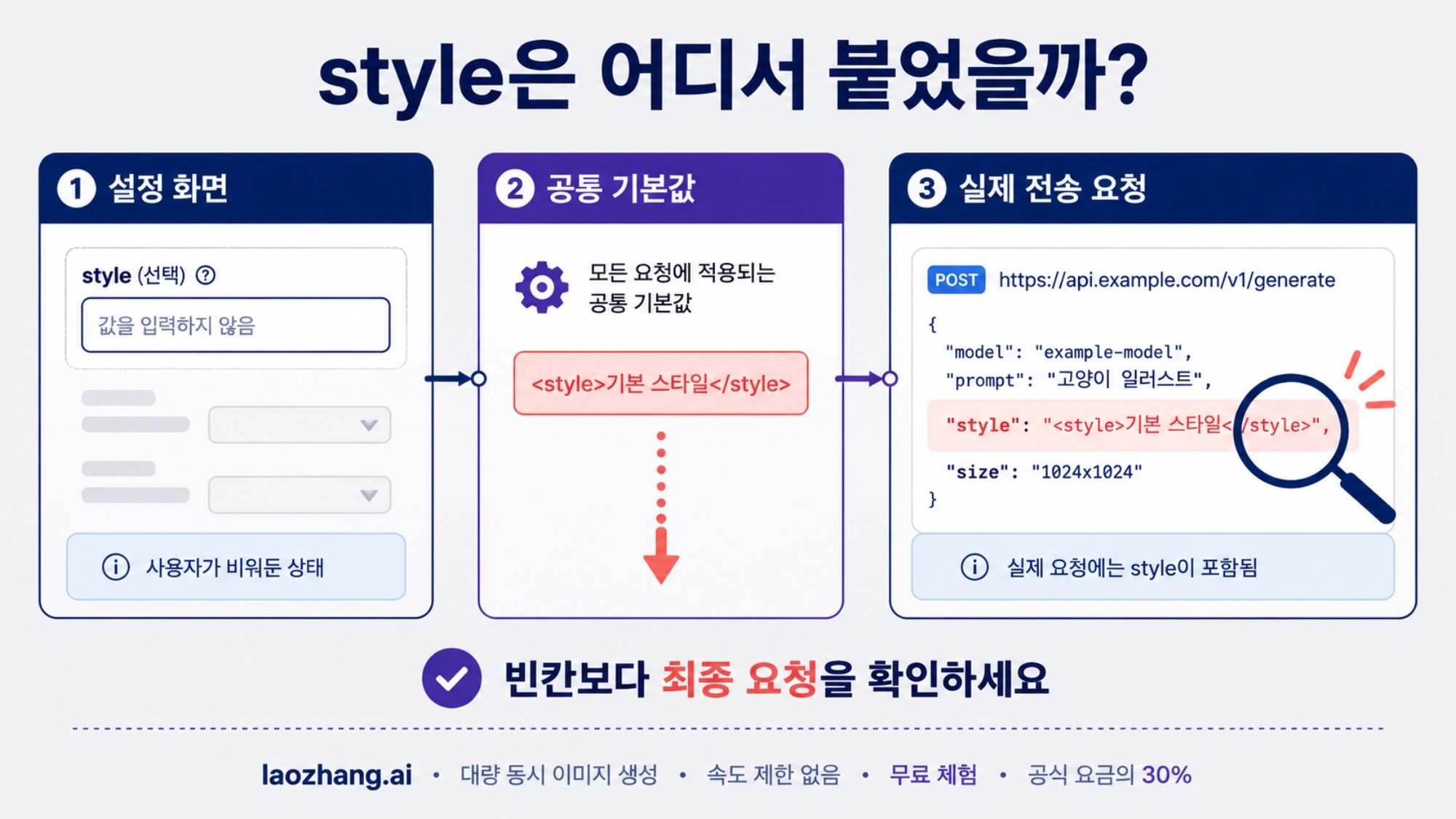 style은 어디서 붙었을까?

1 설정 화면

style (선택) ?

값을 입력하지 않음

i 사용자가 비워둔 상태

2 공통 기본값

모든 요청에 적용되는 공통 기본값

<style>기본 스타일</style>

3 실제 전송 요청

POST https://api.example.com/v1/generate

{
"model": "example-model",
"prompt": "고양이 일러스트",
"style": "<style>기본 스타일</style>",
"size": "1024x1024"
}

i 실제 요청에는 style이 포함됨

빈칸보다 최종 요청을 확인하세요

laozhang.ai • 대량 동시 이미지 생성 • 속도 제한 없음 • 무료 체험 • 공식 요금의 30%